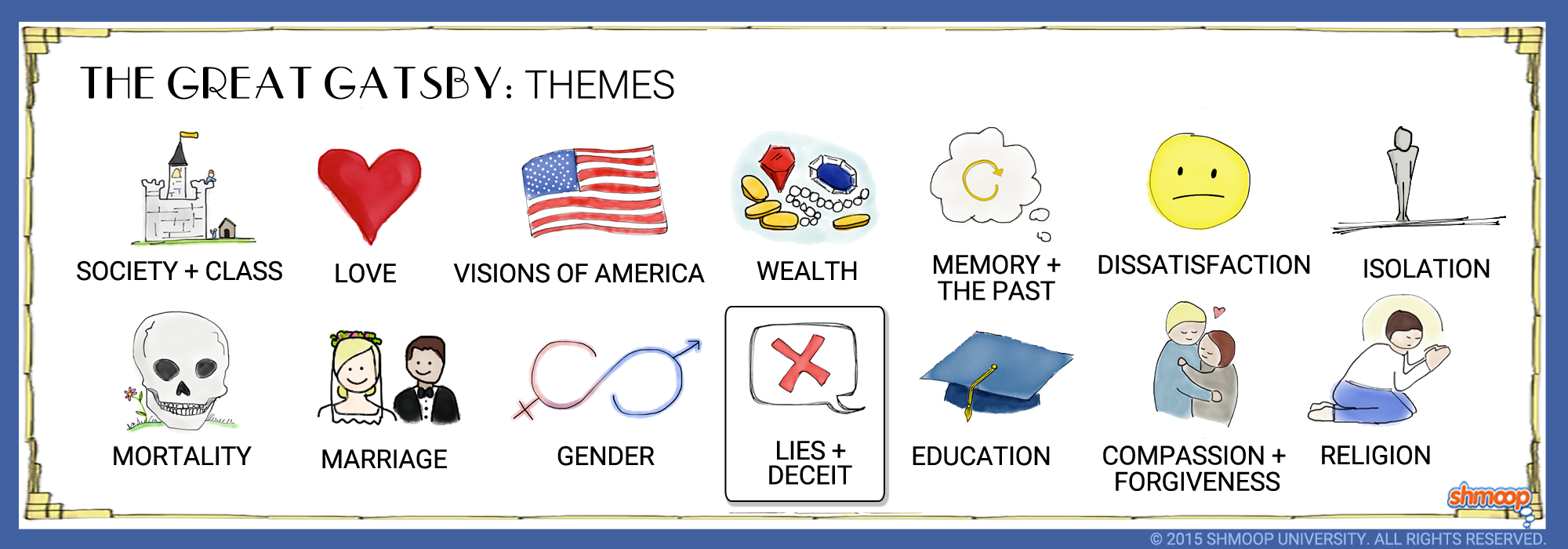 THE GREAT GATSBY: THEMES

SOCIETY + CLASS

LOVE

VISIONS OF AMERICA

WEALTH

MEMORY + THE PAST

DISSATISFACTION

ISOLATION

MORTALITY

MARRIAGE

GENDER

LIES + DECEIT

EDUCATION

COMPASSION + FORGIVENESS

RELIGION

shmoop

© 2015 SHMOOP UNIVERSITY. ALL RIGHTS RESERVED.